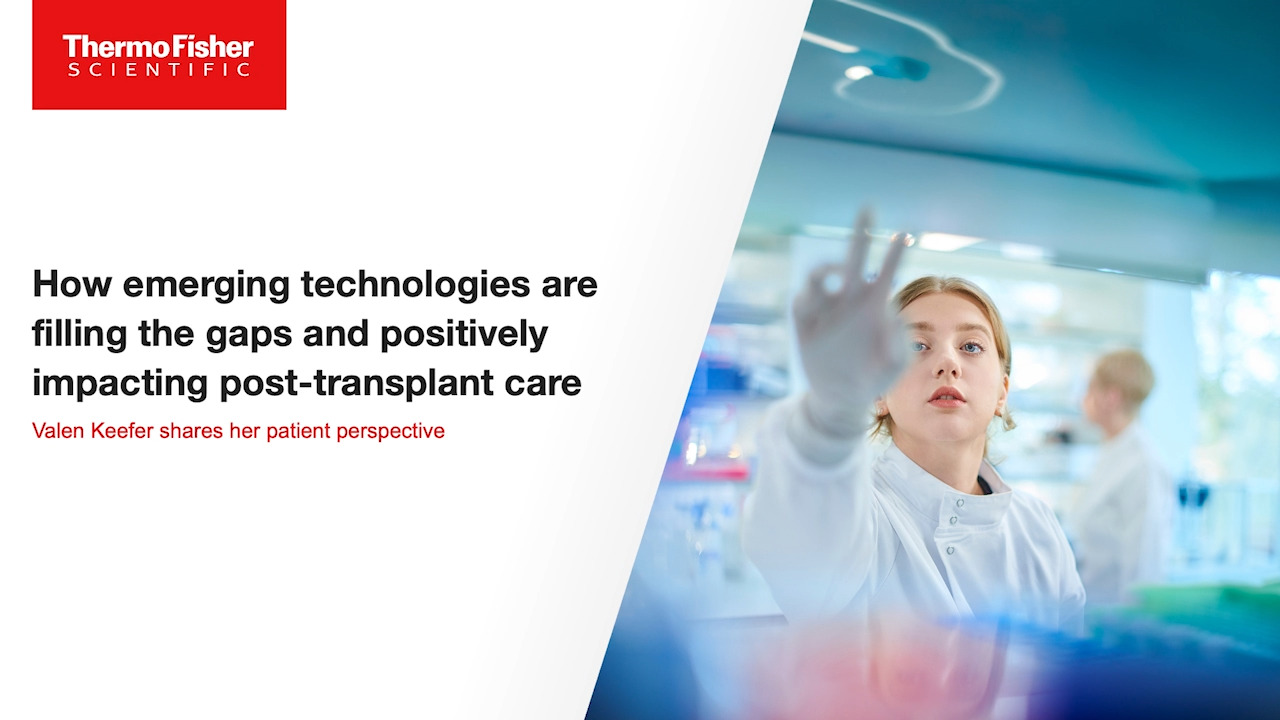 ThermoFisher
SCIENTIFIC

How emerging technologies are filling the gaps and positively impacting post-transplant care

Valen Keefer shares her patient perspective